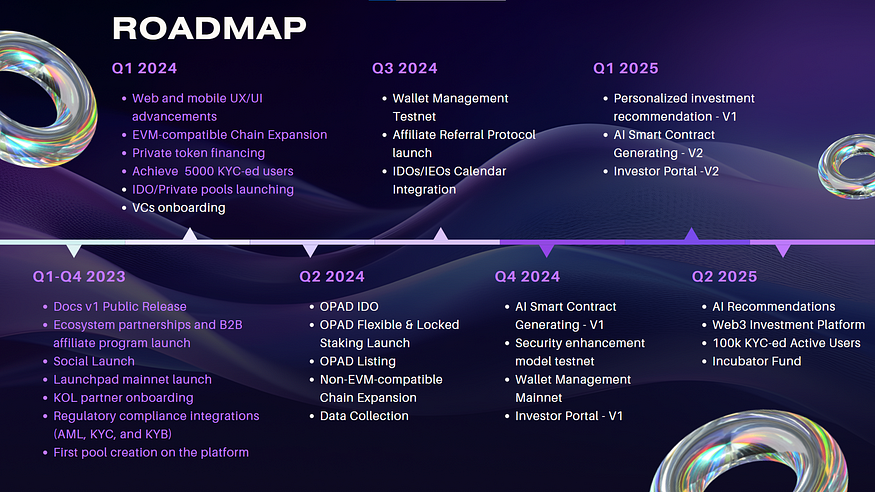 ROADMAP

Q1 2024
- Web and mobile UX/UI advancements
- EVM-compatible Chain Expansion
- Private token financing
- Achieve 5000 KYC-ed users
- IDO/Private pools launching
- VCs onboarding

Q3 2024
- Wallet Management Testnet
- Affiliate Referral Protocol launch
- IDOs/IEOs Calendar Integration

Q1 2025
- Personalized investment recommendation - V1
- AI Smart Contract Generating - V2
- Investor Portal -V2

Q1-Q4 2023
- Docs v1 Public Release
- Ecosystem partnerships and B2B affiliate program launch
- Social Launch
- Launchpad mainnet launch
- KOL partner onboarding
- Regulatory compliance integrations (AML, KYC, and KYB)
- First pool creation on the platform

Q2 2024
- OPAD IDO
- OPAD Flexible & Locked Staking Launch
- OPAD Listing
- Non-EVM-compatible Chain Expansion
- Data Collection

Q4 2024
- AI Smart Contract Generating - V1
- Security enhancement model testnet
- Wallet Management Mainnet
- Investor Portal - V1

Q2 2025
- AI Recommendations
- Web3 Investment Platform
- 100k KYC-ed Active Users
- Incubator Fund